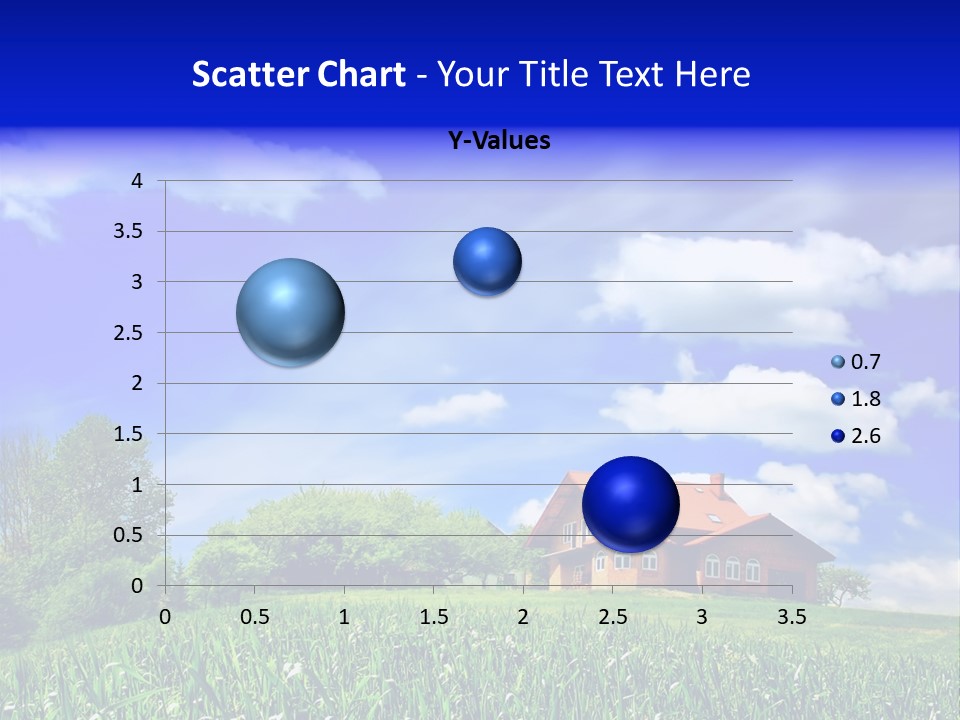 Scatter Chart - Your Title Text Here

Y-Values

4
3.5
3
2.5
2
1.5
1
0.5
0

0 0.5 1 1.5 2 2.5 3 3.5

0.7
1.8
2.6